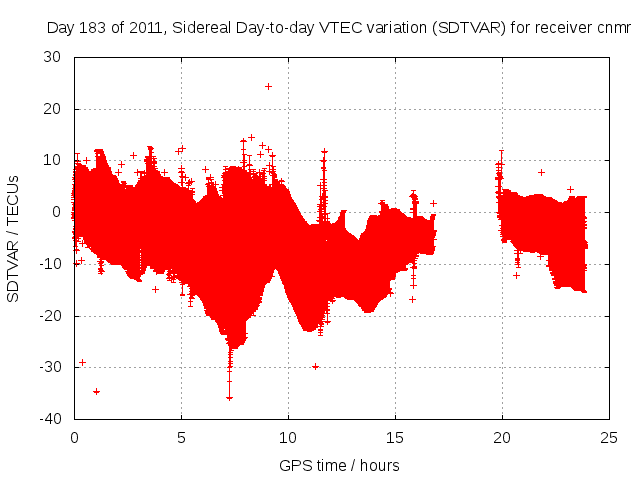 Day 183 of 2011, Sidereal Day-to-day VTEC variation (SDTVAR) for receiver cnmr

SDTVAR / TECUs

30
20
10
0
-10
-20
-30
-40

0
5
10
15
20
25

GPS time / hours